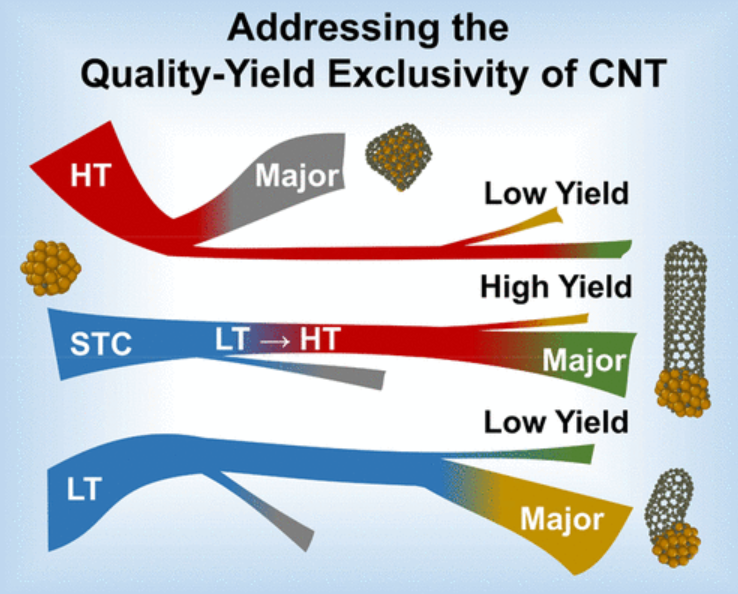 Addressing the Quality-Yield Exclusivity of CNT

HT

Major

Low Yield

High Yield

STC

LT → HT

Major

Low Yield

LT

Major